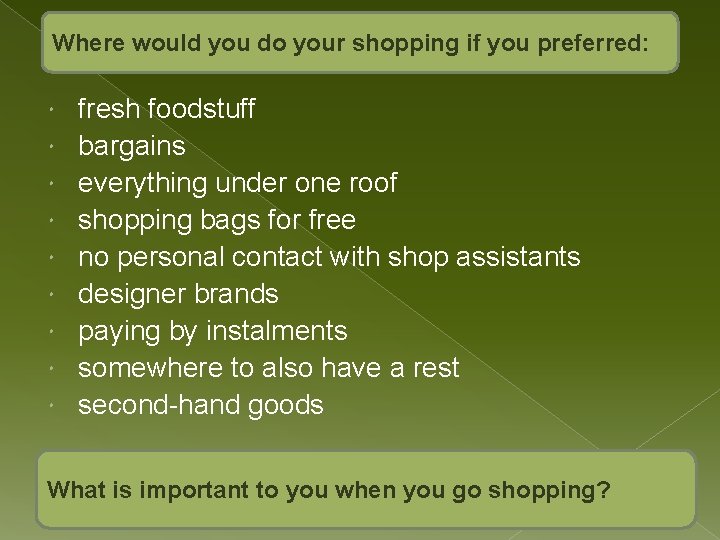 Where would you do your shopping if you preferred:

- fresh foodstuff
- bargains
- everything under one roof
- shopping bags for free
- no personal contact with shop assistants
- designer brands
- paying by instalments
- somewhere to also have a rest
- second-hand goods

What is important to you when you go shopping?